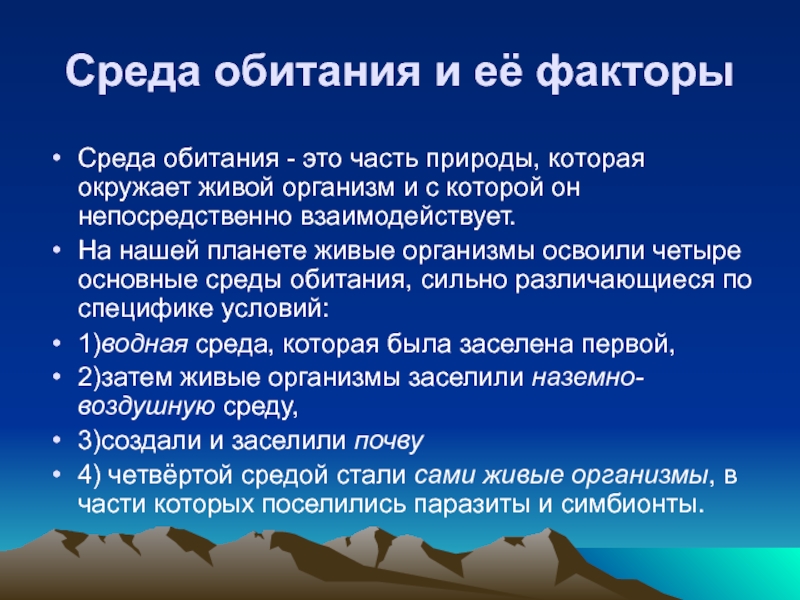 Среда обитания и её факторы

• Среда обитания - это часть природы, которая окружает живой организм и с которой он непосредственно взаимодействует.

• На нашей планете живые организмы освоили четыре основные среды обитания, сильно различающиеся по специфике условий:

• 1)водная среда, которая была заселена первой,

• 2)затем живые организмы заселили наземно-воздушную среду,

• 3)создали и заселили почву

• 4) четвёртой средой стали сами живые организмы, в части которых поселились паразиты и симбионты.